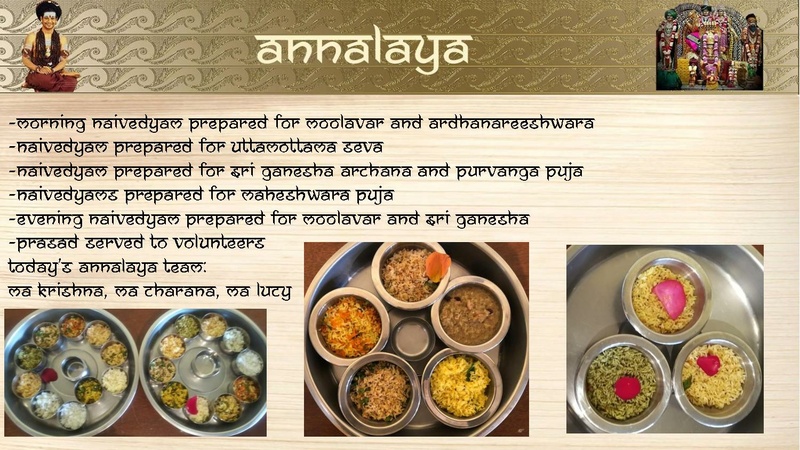 annalaya

-morning naivedyam prepared for moolavar and ardhanareeshwara
-naivedyam prepared for uttamottama seva
-naivedyam prepared for sri ganesha archana and purvanga puja
-naivedyams prepared for maheshwara puja
-evening naivedyam prepared for moolavar and sri ganesha
-prasad served to volunteers
today's annalaya team:
ma krishna, ma charana, ma lucy